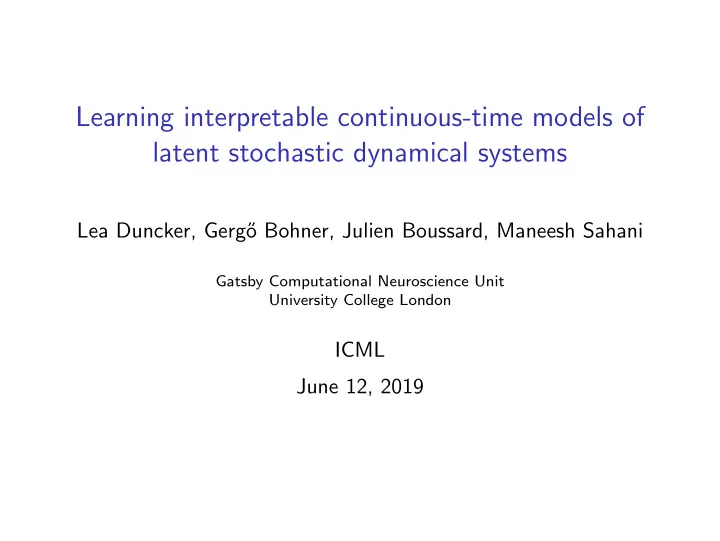 Learning interpretable continuous-time models of latent stochastic dynamical systems

Lea Duncker, Gergő Bohner, Julien Boussard, Maneesh Sahani

Gatsby Computational Neuroscience Unit
University College London

ICML

June 12, 2019